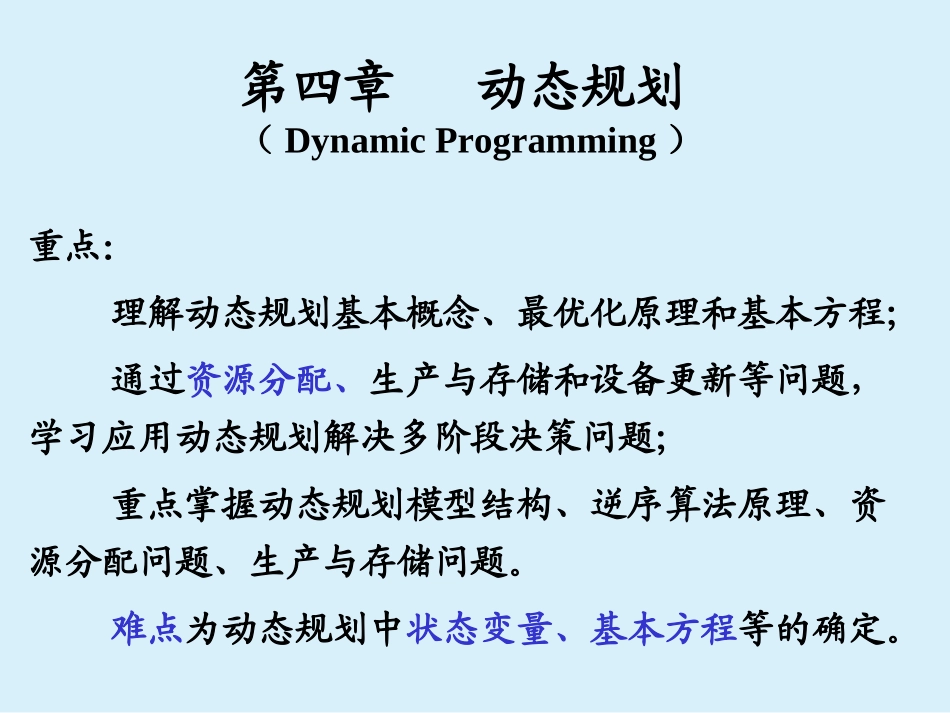 第四章　　动态规划
（ Dynamic Programming ）

重点：

理解动态规划基本概念、最优化原理和基本方程；

通过资源分配、生产与存储和设备更新等问题，学习应用动态规划解决多阶段决策问题；

重点掌握动态规划模型结构、逆序算法原理、资源分配问题、生产与存储问题。

难点为动态规划中状态变量、基本方程等的确定。